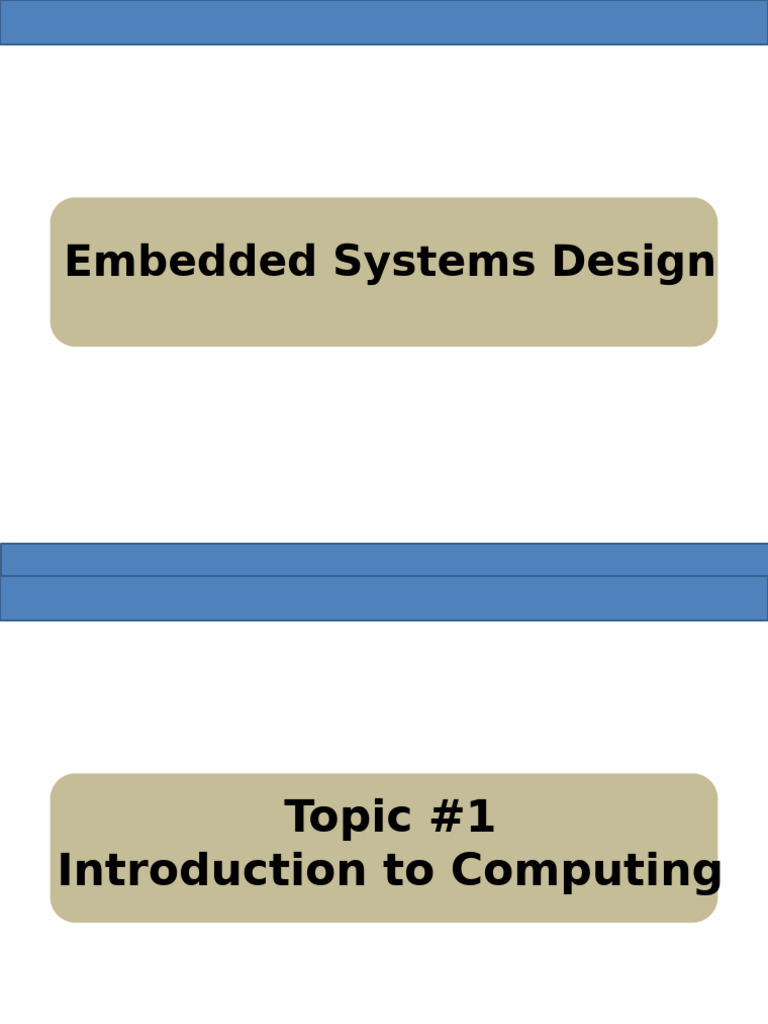 Embedded Systems Design

Topic #1
Introduction to Computing